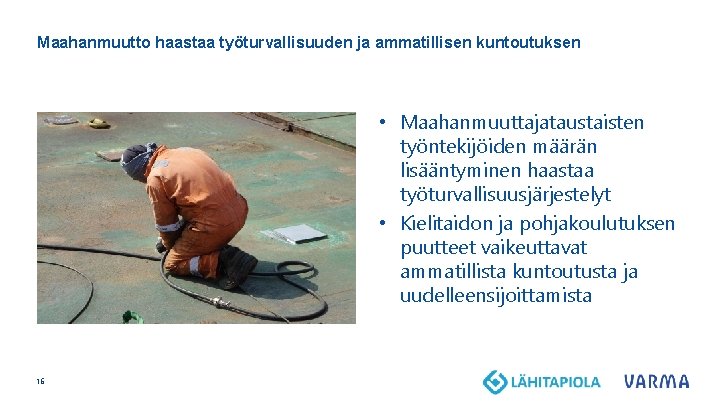 Maahanmuutto haastaa työturvallisuuden ja ammatillisen kuntoutuksen

• Maahanmuuttajataustaisten työntekijöiden määrän lisääntyminen haastaa työturvallisuusjärjestelyt
• Kielitaidon ja pohjakoulutuksen puutteet vaikeuttavat ammatillista kuntoutusta ja uudelleensijoittamista

16

LÄHITAPIOLA

VARMA